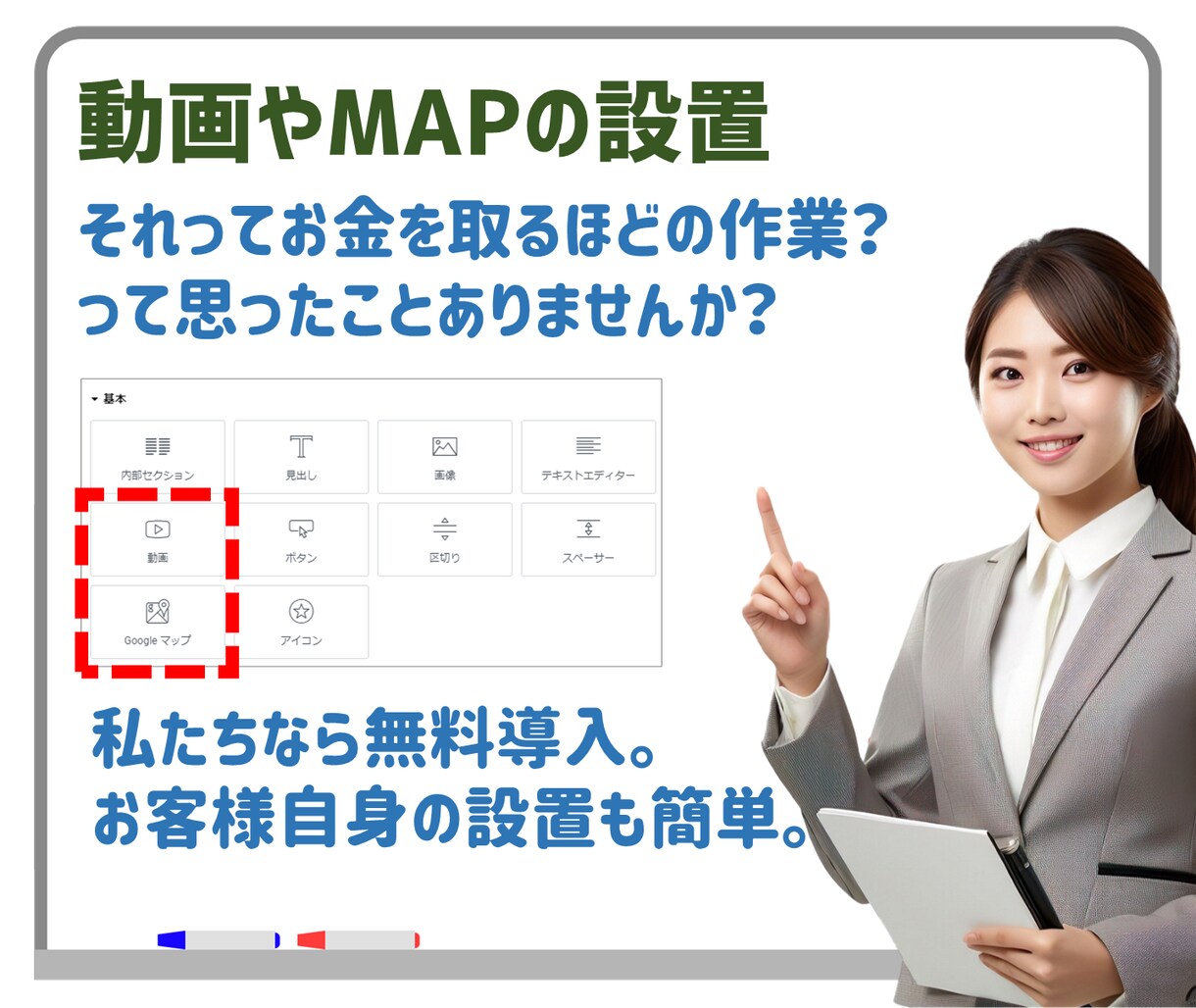 動画やMAPの設置

それってお金を取るほどの作業?
って思ったことありませんか?

基本

内部セクション

見出し

画像

テキストエディター

動画

ボタン

区切り

スペーサー

Google マップ

アイコン

私たちなら無料導入。
お客様自身の設置も簡単。